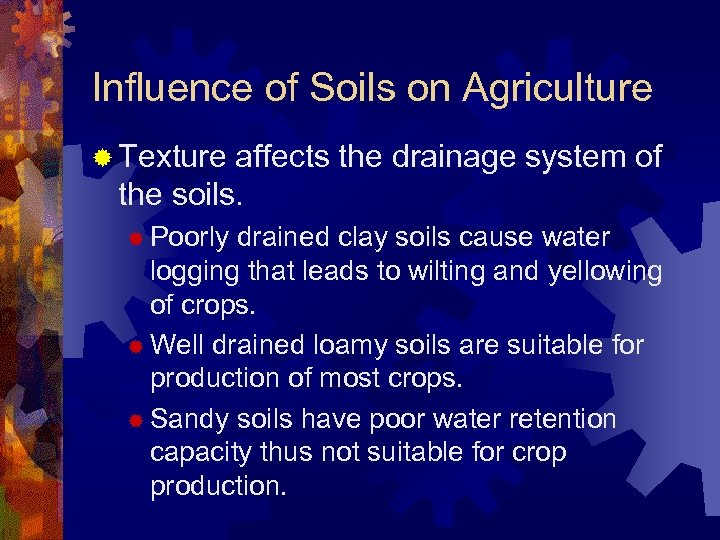 Influence of Soils on Agriculture

Texture affects the drainage system of the soils.

Poorly drained clay soils cause water logging that leads to wilting and yellowing of crops.

Well drained loamy soils are suitable for production of most crops.

Sandy soils have poor water retention capacity thus not suitable for crop production.